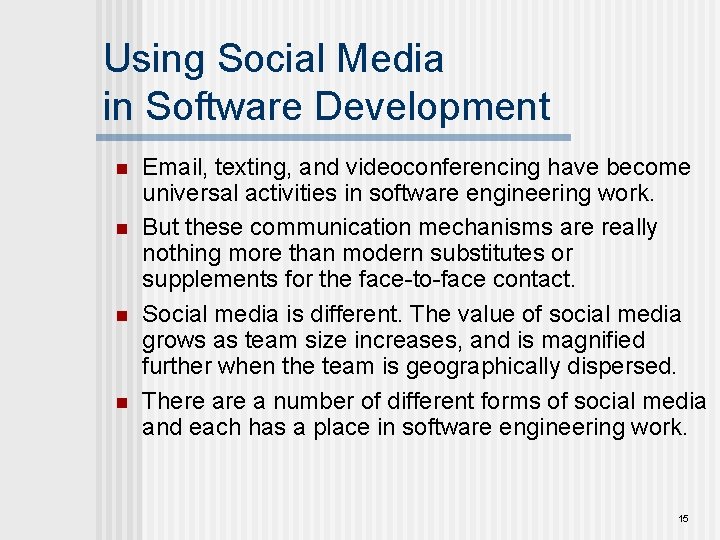 Using Social Media in Software Development

- Email, texting, and videoconferencing have become universal activities in software engineering work.
- But these communication mechanisms are really nothing more than modern substitutes or supplements for the face-to-face contact.
- Social media is different. The value of social media grows as team size increases, and is magnified further when the team is geographically dispersed.
- There are a number of different forms of social media and each has a place in software engineering work.

15